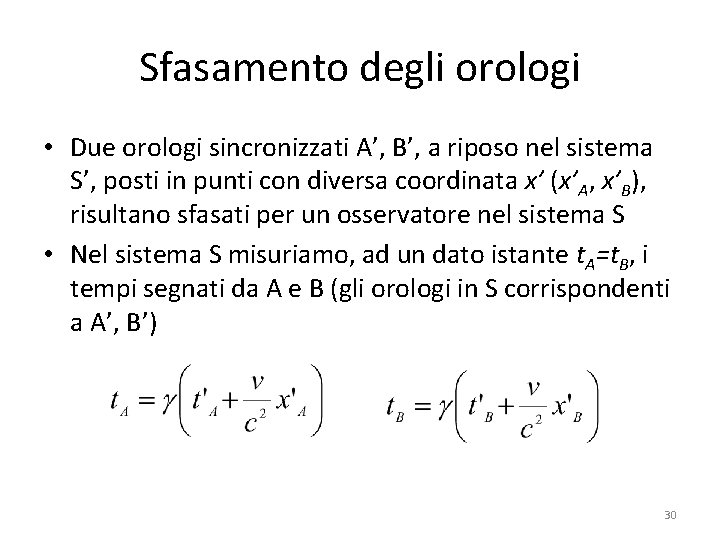 Sfasamento degli orologi

• Due orologi sincronizzati A’, B’, a riposo nel sistema S’, posti in punti con diversa coordinata $x'$ ($x'_A$, $x'_B$), risultano sfasati per un osservatore nel sistema S

• Nel sistema S misuriamo, ad un dato istante $t_A=t_B$, i tempi segnati da A e B (gli orologi in S corrispondenti a A’, B’)

$t_A = \gamma\left(t'_A + \frac{v}{c^2}x'_A\right)$ $t_B = \gamma\left(t'_B + \frac{v}{c^2}x'_B\right)$

30